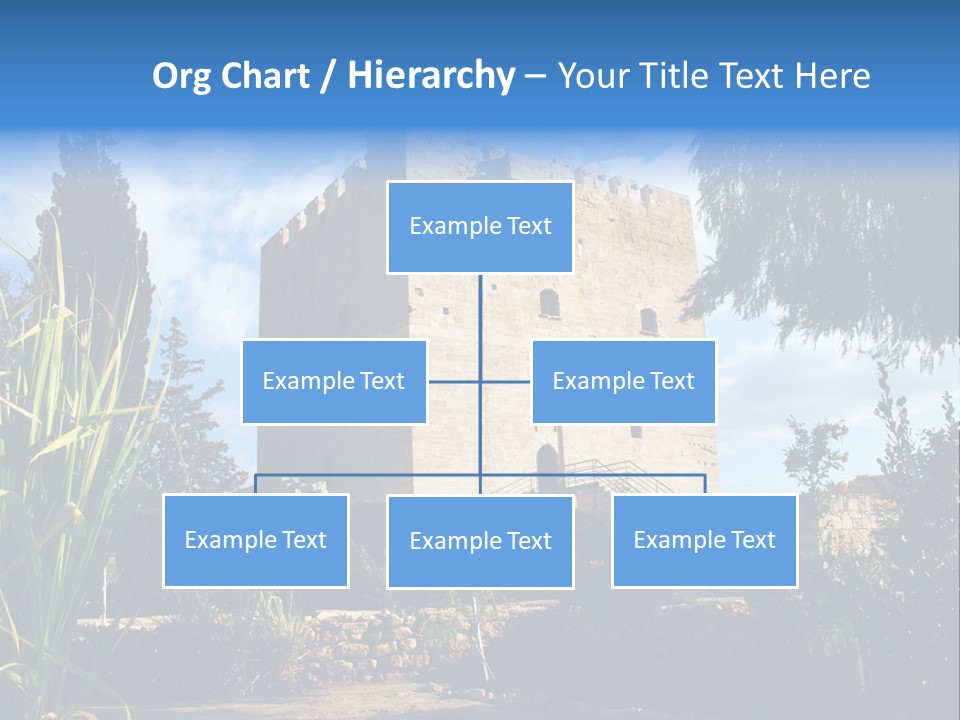 Org Chart / Hierarchy – Your Title Text Here

Example Text

Example Text

Example Text

Example Text

Example Text

Example Text